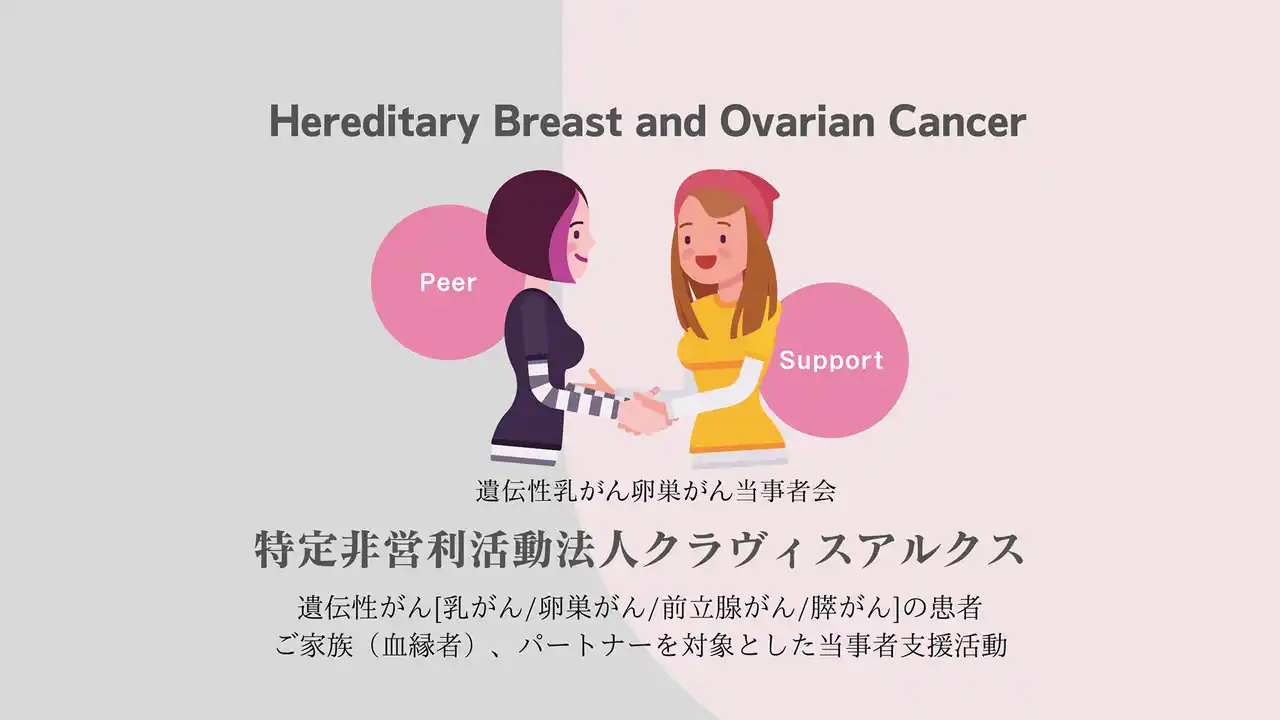 Hereditary Breast and Ovarian Cancer

Peer

Support

遺伝性乳がん卵巣がん当事者会

特定非営利活動法人クラヴィスアルクス

遺伝性がん[乳がん/卵巣がん/前立腺がん/膵がん]の患者
ご家族（血縁者）、パートナーを対象とした当事者支援活動